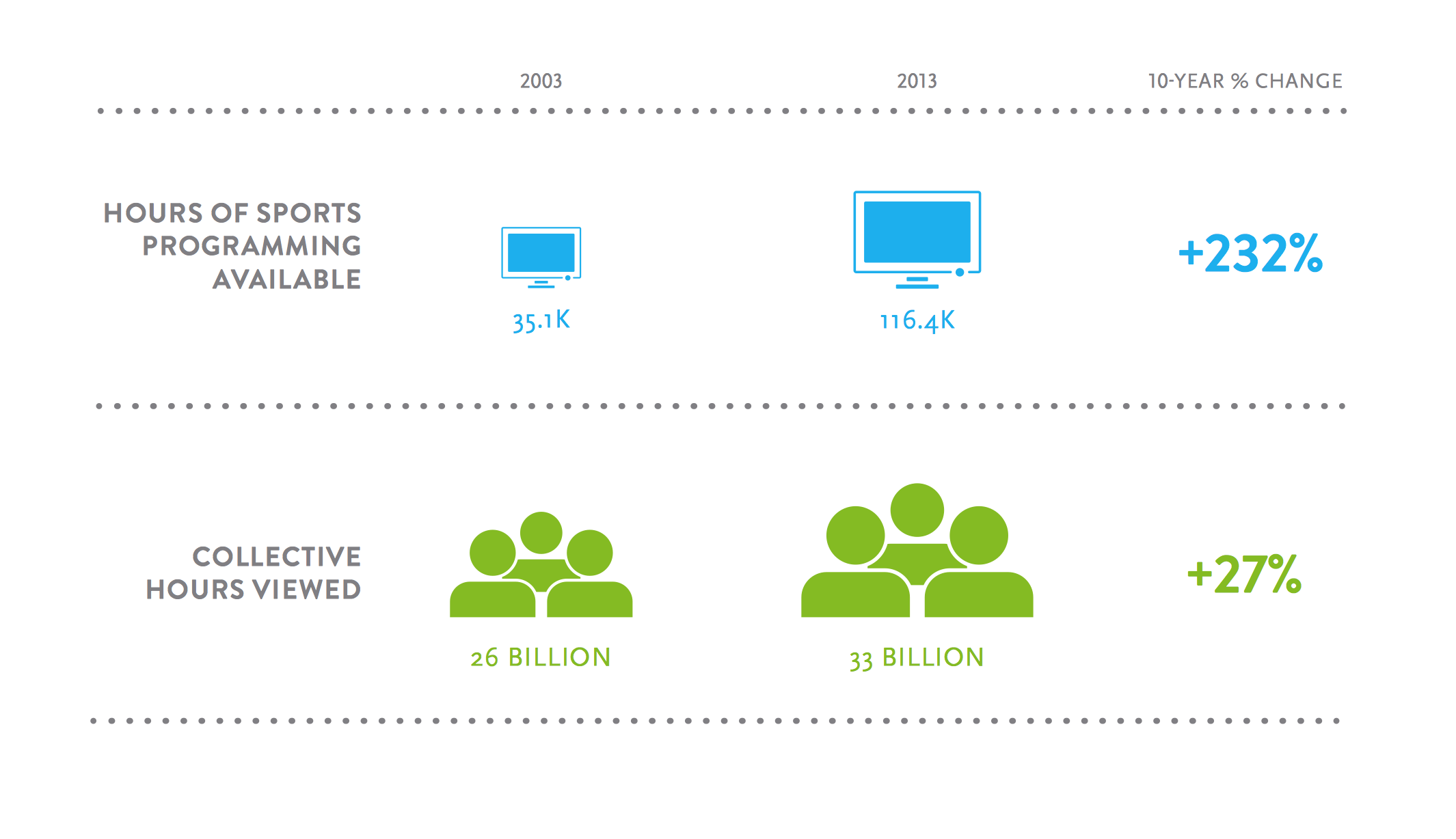 |  | 2003 | 2013 | 10-YEAR % CHANGE |
|---|---|---|---|
| HOURS OF SPORTS PROGRAMMING AVAILABLE | 35.1K | 116.4K | +232% |
| COLLECTIVE HOURS VIEWED | 26 BILLION | 33 BILLION | +27% |